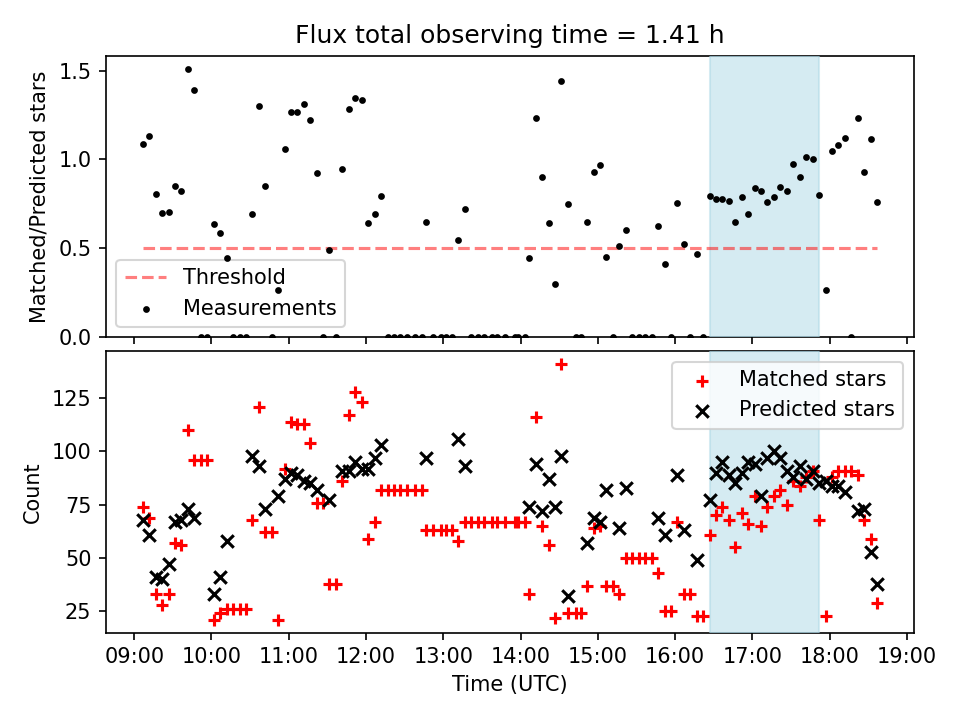 Flux total observing time = 1.41 h

Matched/Predicted stars

1.5
1.0
0.5
0.0

Threshold
Measurements

Count

125
100
75
50
25

Matched stars
Predicted stars

09:00 10:00 11:00 12:00 13:00 14:00 15:00 16:00 17:00 18:00 19:00
Time (UTC)